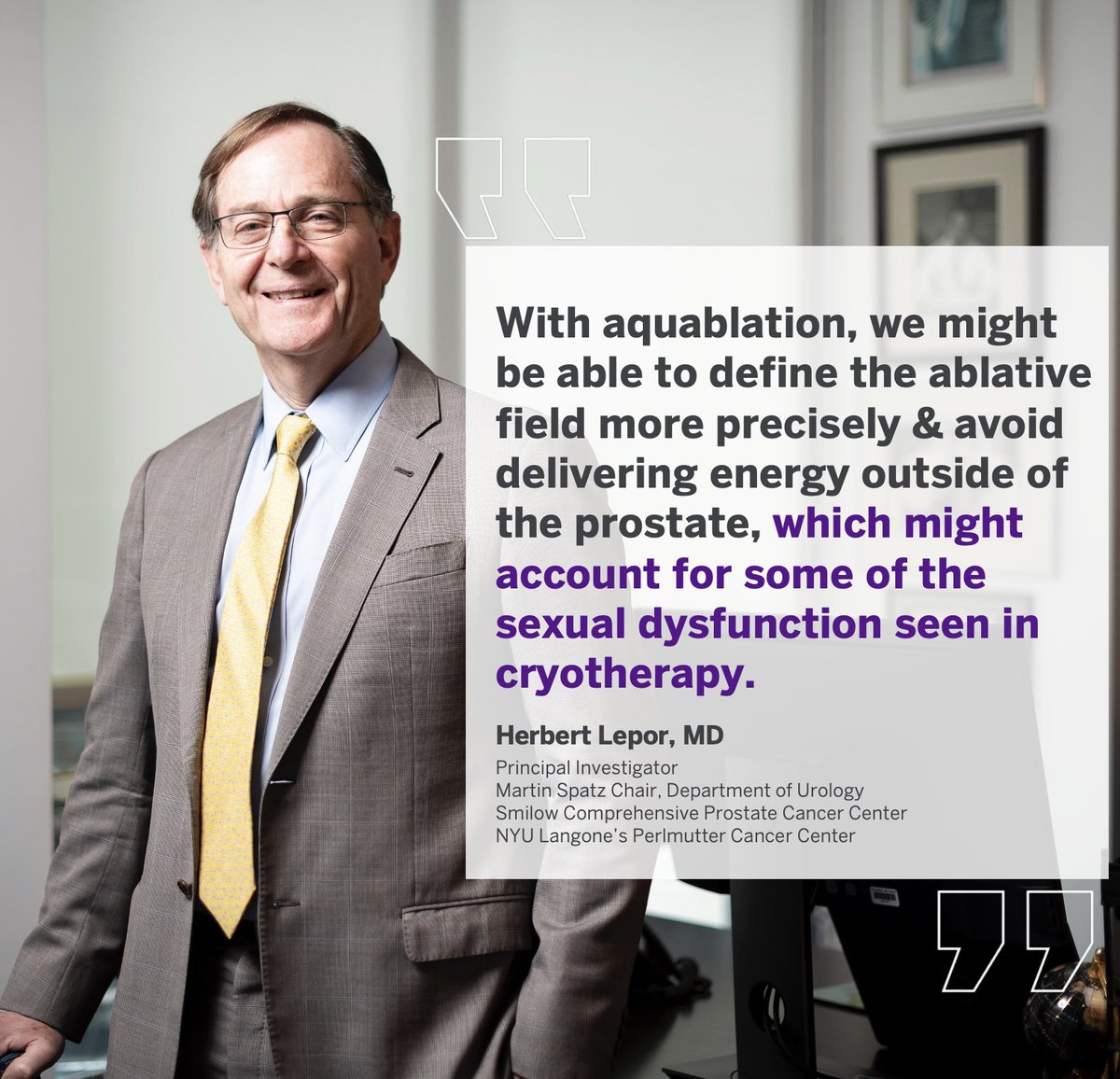 With aquablation, we might be able to define the ablative field more precisely & avoid delivering energy outside of the prostate, which might account for some of the sexual dysfunction seen in cryotherapy.

Herbert Lepor, MD

Principal Investigator
Martin Spatz Chair, Department of Urology
Smilow Comprehensive Prostate Cancer Center
NYU Langone's Perlmutter Cancer Center